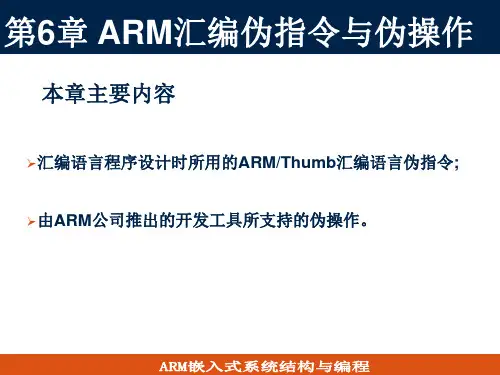 第6章 ARM汇编伪指令与伪操作

本章主要内容

➢汇编语言程序设计时所用的ARM/Thumb汇编语言伪指令;

➢由ARM公司推出的开发工具所支持的伪操作。

ARM嵌入式系统结构与编程